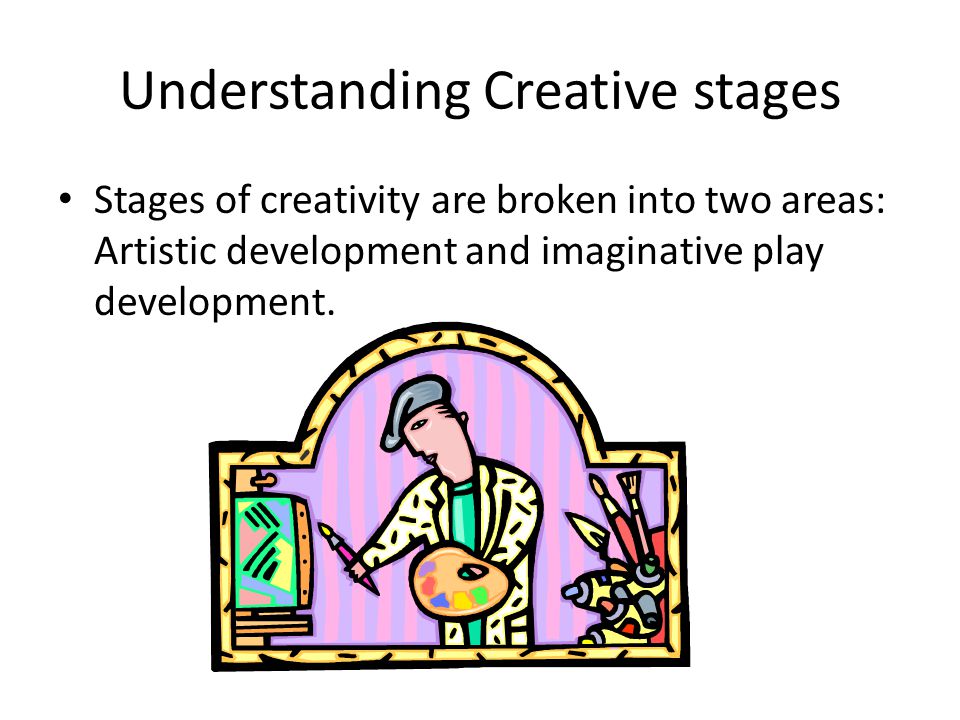 Understanding Creative stages

• Stages of creativity are broken into two areas: Artistic development and imaginative play development.